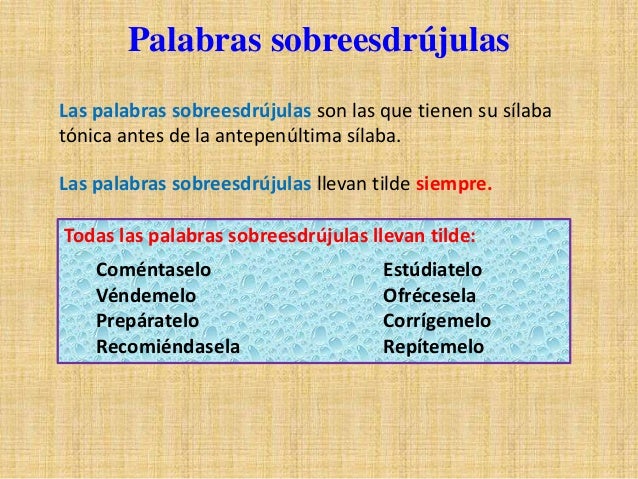 Palabras sobreesdrújulas

Las palabras sobreesdrújulas son las que tienen su sílaba tónica antes de la antepenúltima sílaba.

Las palabras sobreesdrújulas llevan tilde siempre.

Todas las palabras sobreesdrújulas llevan tilde:

Coméntaselo
Véndemelo
Prepáratelo
Recomiéndasela

Estúdiatelo
Ofrécesela
Corrígemelo
Repítemelo